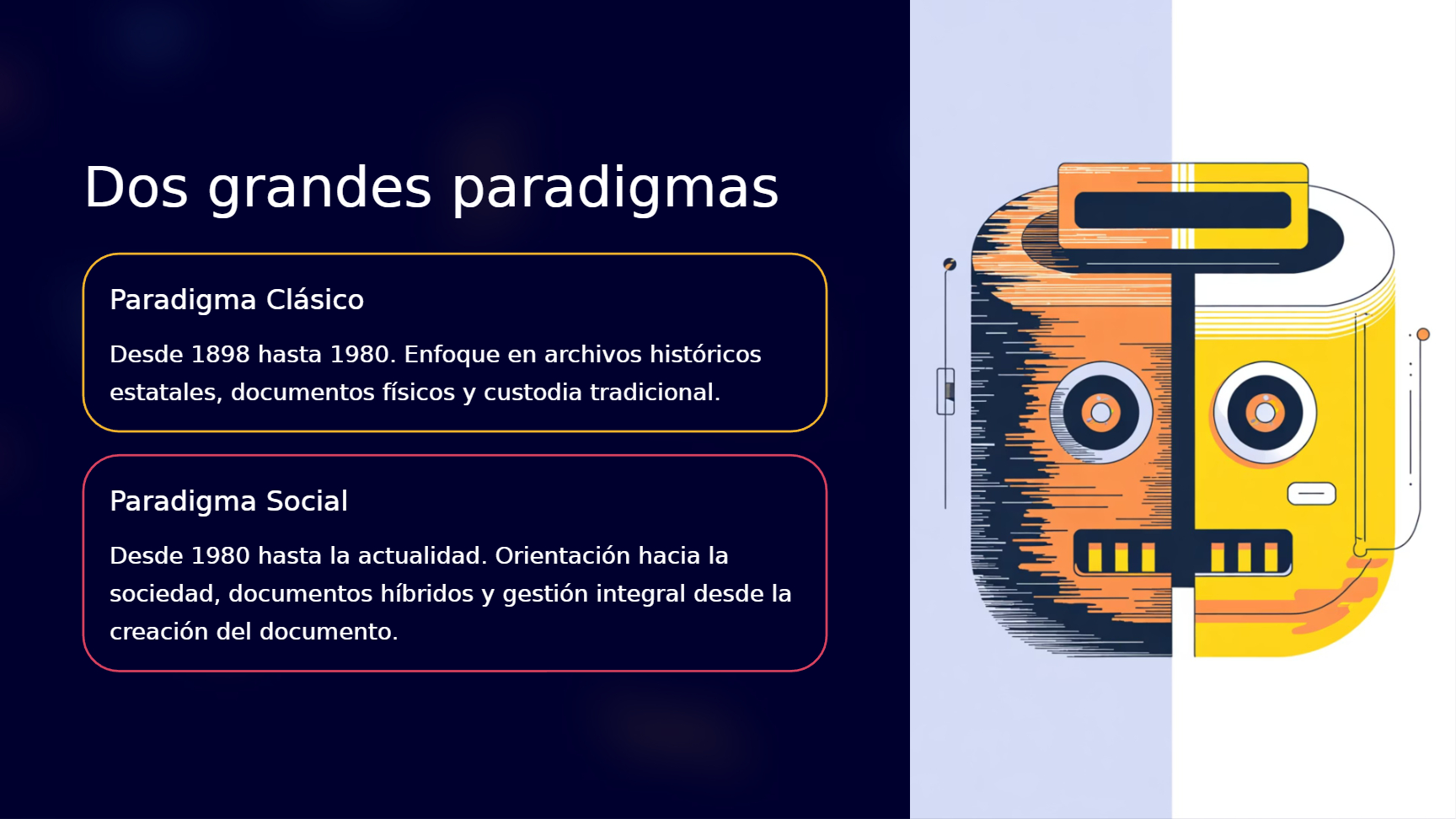 Dos grandes paradigmas

Paradigma Clásico

Desde 1898 hasta 1980. Enfoque en archivos históricos estatales, documentos físicos y custodia tradicional.

Paradigma Social

Desde 1980 hasta la actualidad. Orientación hacia la sociedad, documentos híbridos y gestión integral desde la creación del documento.